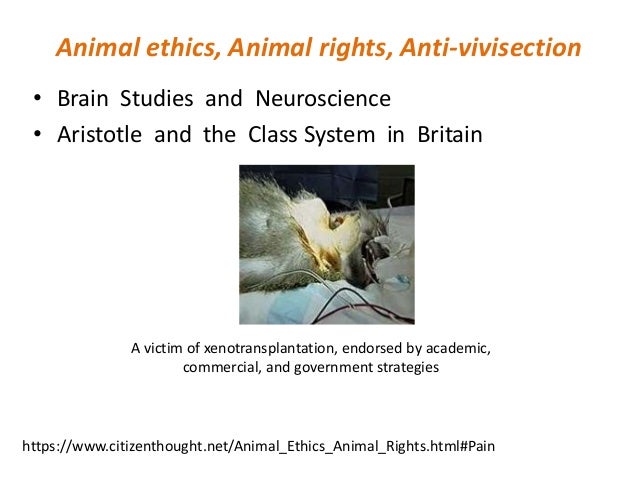 Animal ethics, Animal rights, Anti-vivisection

• Brain Studies and Neuroscience
• Aristotle and the Class System in Britain

A victim of xenotransplantation, endorsed by academic, commercial, and government strategies

https://www.citizenthought.net/Animal_Ethics_Animal_Rights.html#Pain